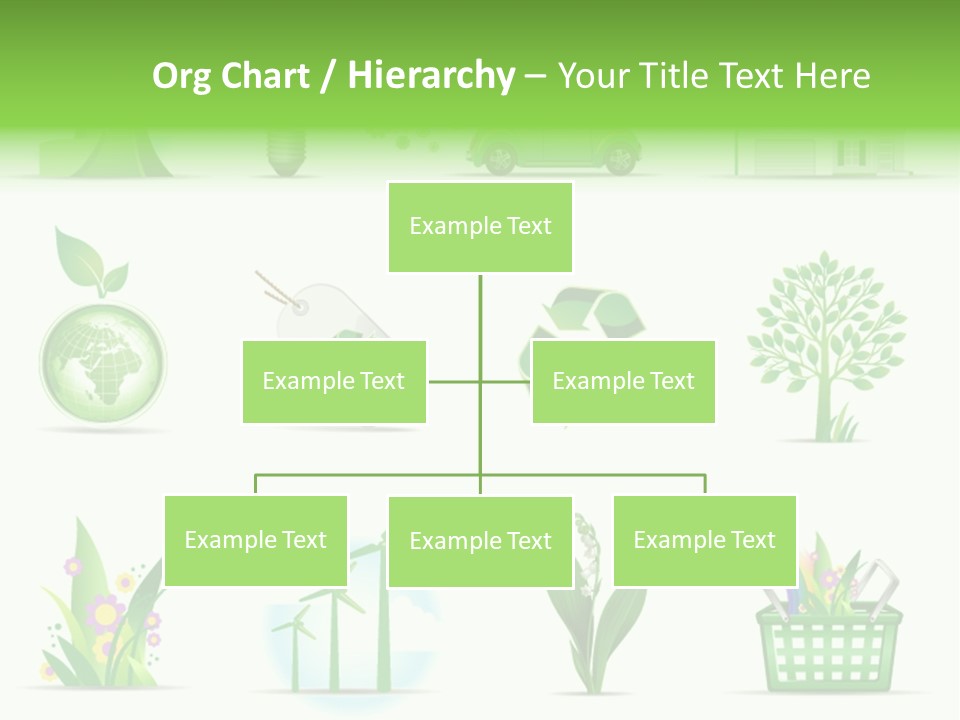 Org Chart / Hierarchy – Your Title Text Here

Example Text

Example Text

Example Text

Example Text

Example Text

Example Text